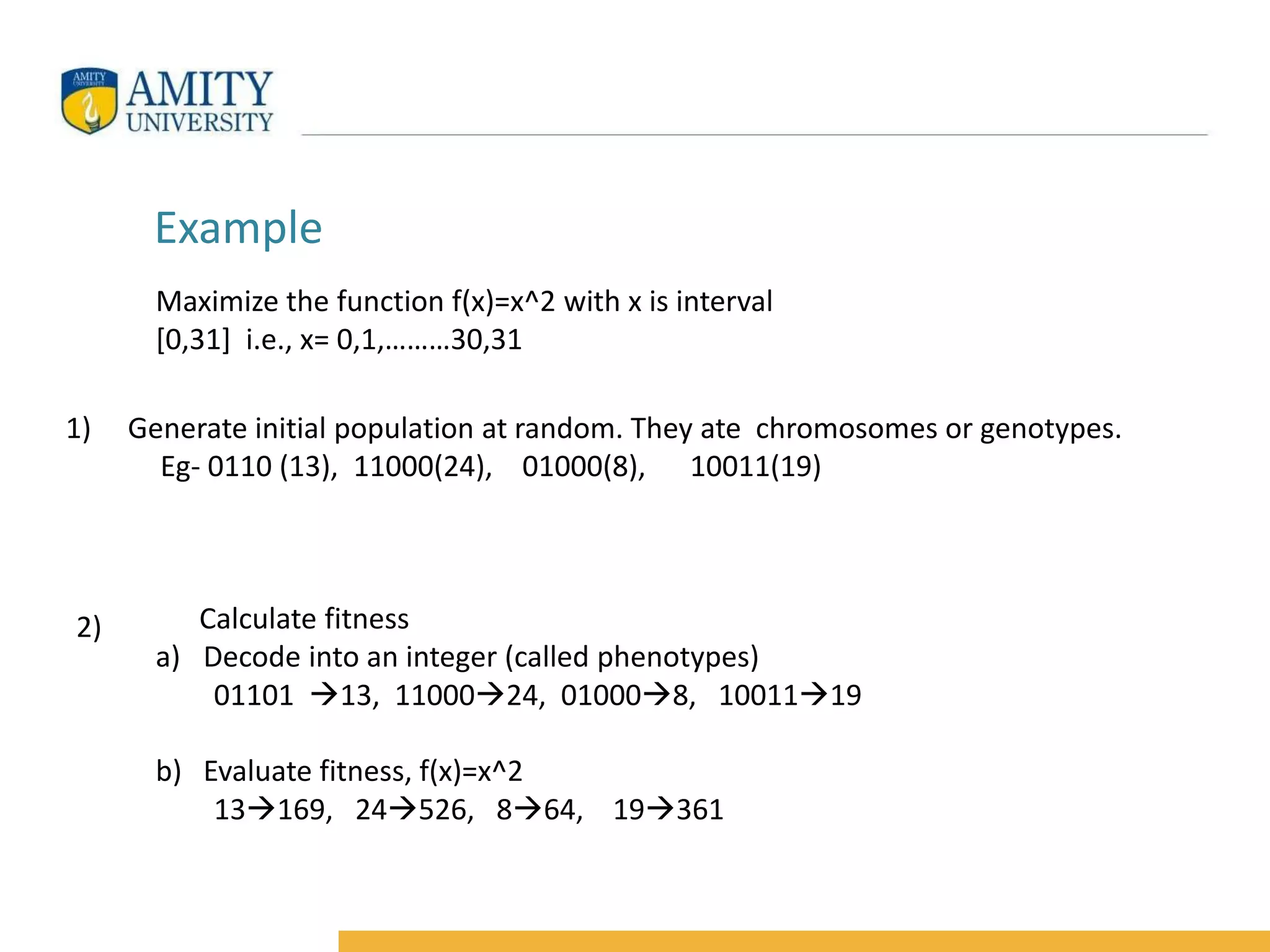 AMITY UNIVERSITY

AMITY UNIVERSITY

Example

Maximize the function f(x)=x^2 with x is interval [0,31] i.e., x= 0,1,………30,31

1) Generate initial population at random. They ate chromosomes or genotypes.
Eg- 0110 (13), 11000(24), 01000(8), 10011(19)

2) Calculate fitness
a) Decode into an integer (called phenotypes)
01101 →13, 11000→24, 01000→8, 10011→19

b) Evaluate fitness, f(x)=x^2
13→169, 24→526, 8→64, 19→361